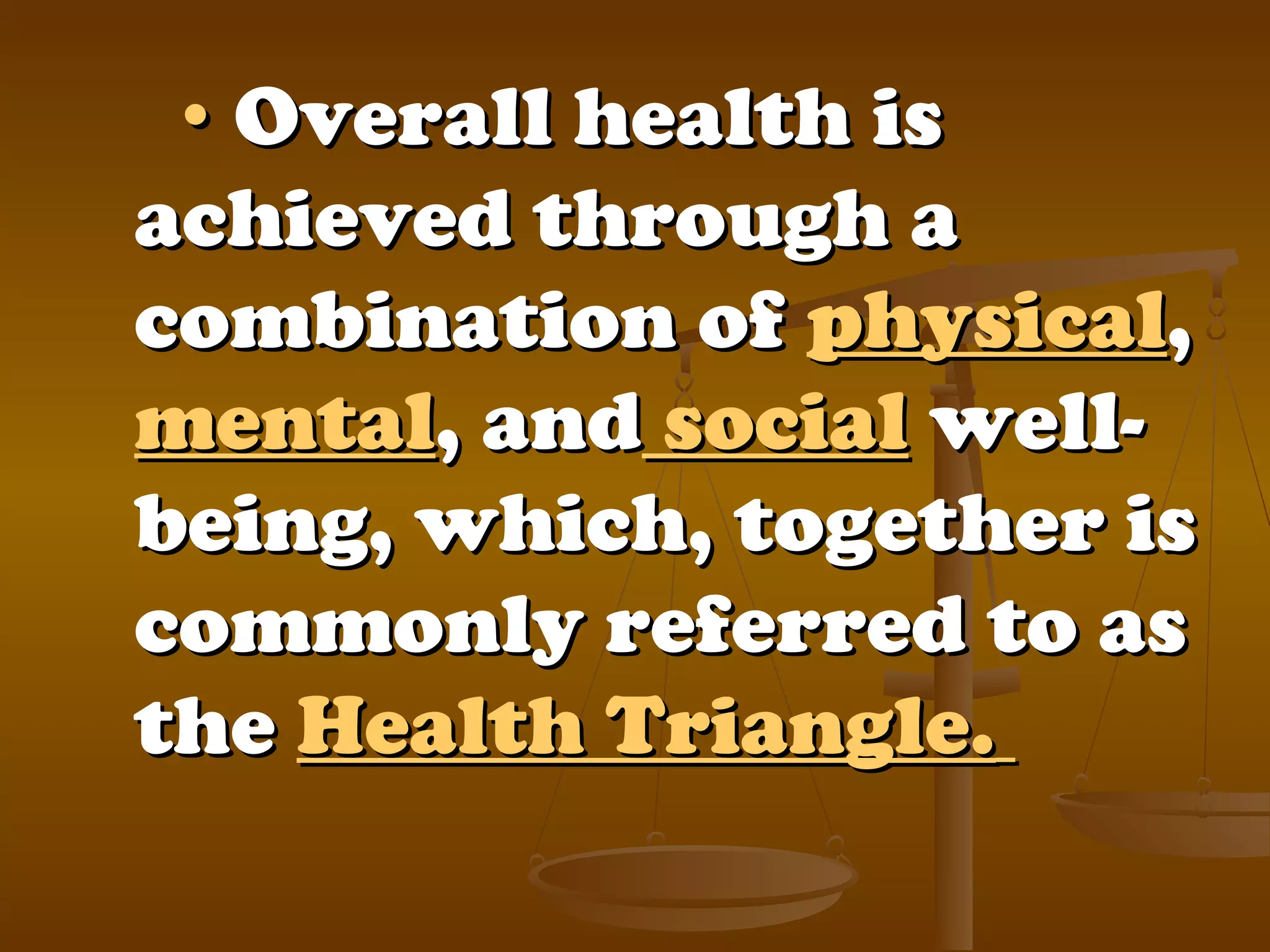 • Overall health is achieved through a combination of physical, mental, and social well-being, which, together is commonly referred to as the Health Triangle.